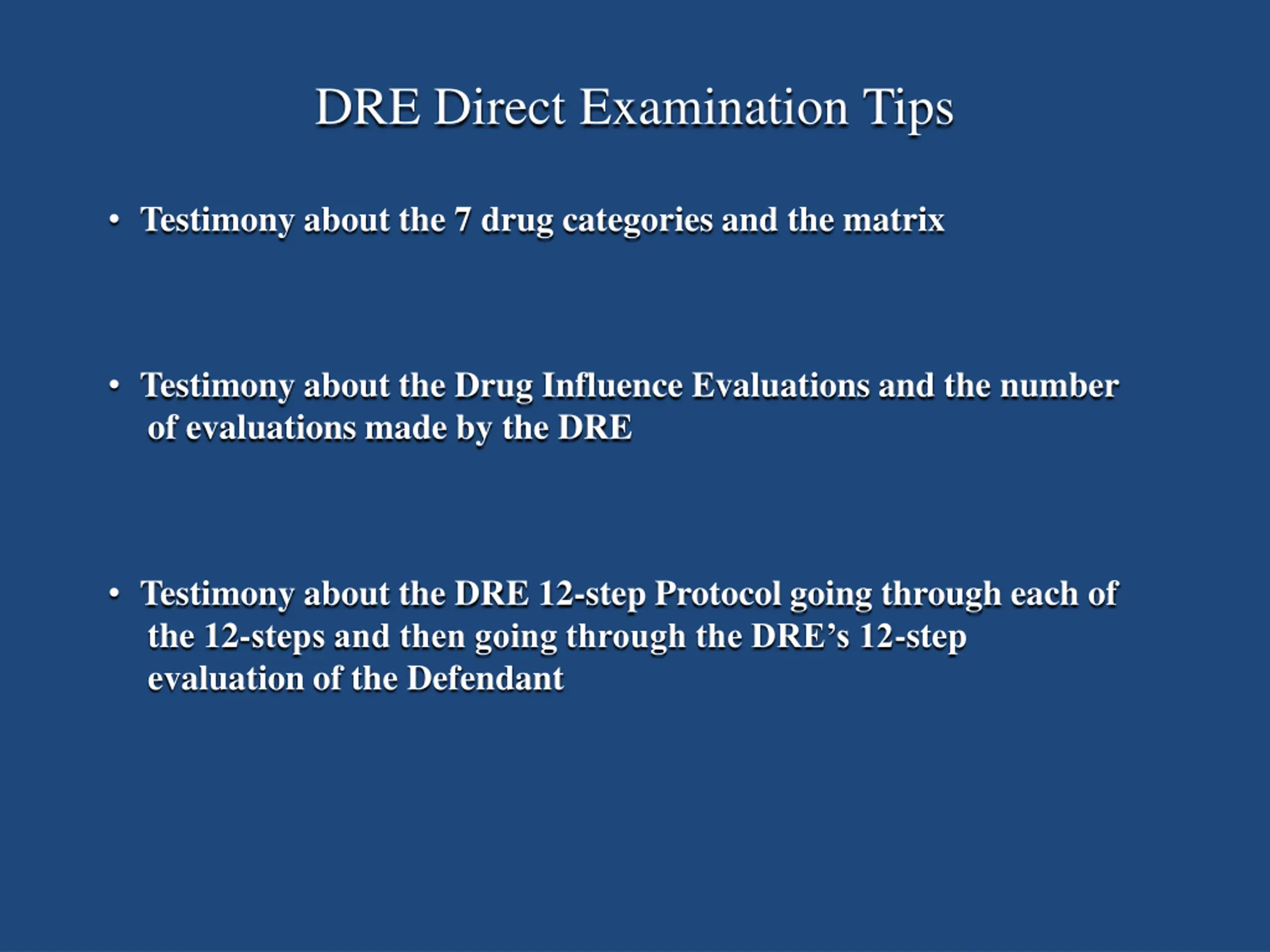 DRE Direct Examination Tips

• Testimony about the 7 drug categories and the matrix

• Testimony about the Drug Influence Evaluations and the number of evaluations made by the DRE

• Testimony about the DRE 12-step Protocol going through each of the 12-steps and then going through the DRE’s 12-step evaluation of the Defendant